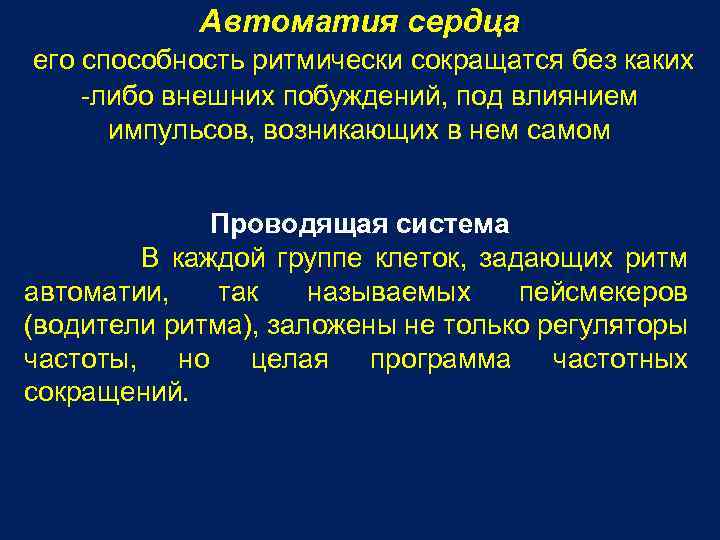 Автоматия сердца

его способность ритмически сокращатся без каких -либо внешних побуждений, под влиянием импульсов, возникающих в нем самом

Проводящая система

В каждой группе клеток, задающих ритм автоматии, так называемых пейсмекеров (водители ритма), заложены не только регуляторы частоты, но целая программа частотных сокращений.